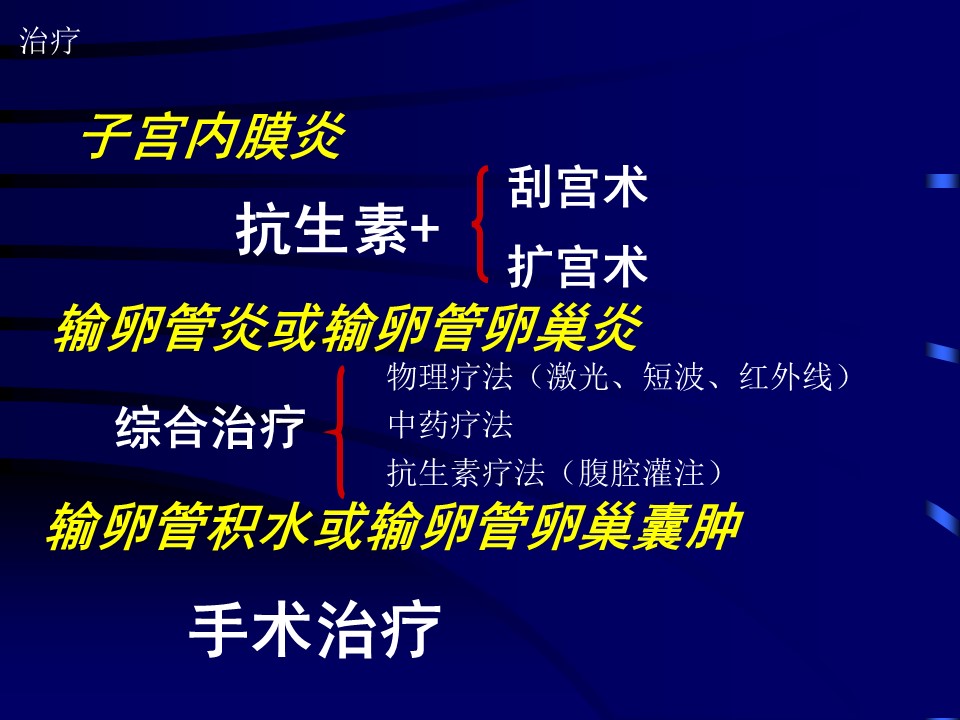 治疗

子宫内膜炎

抗生素+ 刮宫术
扩宫术

输卵管炎或输卵管卵巢炎

综合治疗
物理疗法（激光、短波、红外线）
中药疗法
抗生素疗法（腹腔灌注）

输卵管积水或输卵管卵巢囊肿

手术治疗